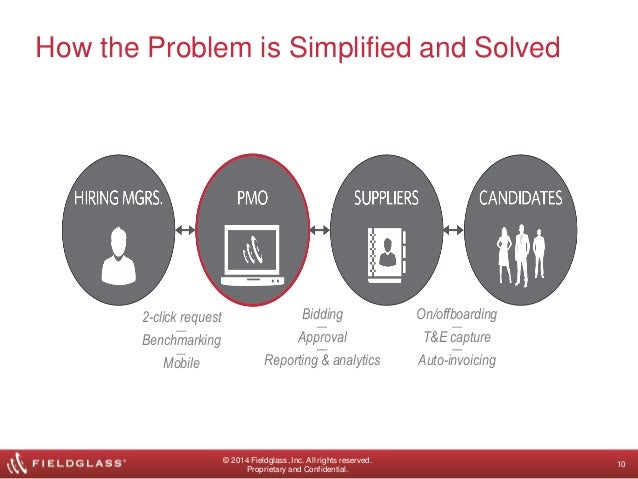 How the Problem is Simplified and Solved

HIRING MGRS.

PMO

SUPPLIERS

CANDIDATES

2-click request
—
Benchmarking
—
Mobile

Bidding
—
Approval
—
Reporting & analytics

On/offboarding
—
T&E capture
—
Auto-invoicing

FIELDGLASS®

© 2014 Fieldglass, Inc. All rights reserved.
Proprietary and Confidential.

10